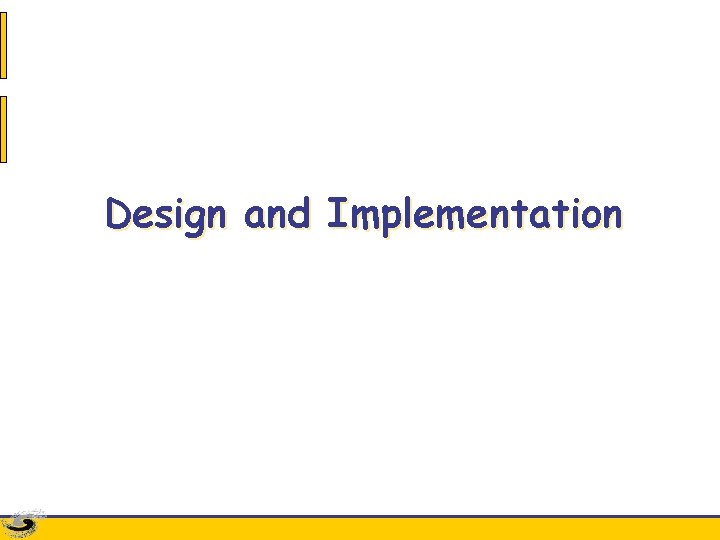 Design and Implementation